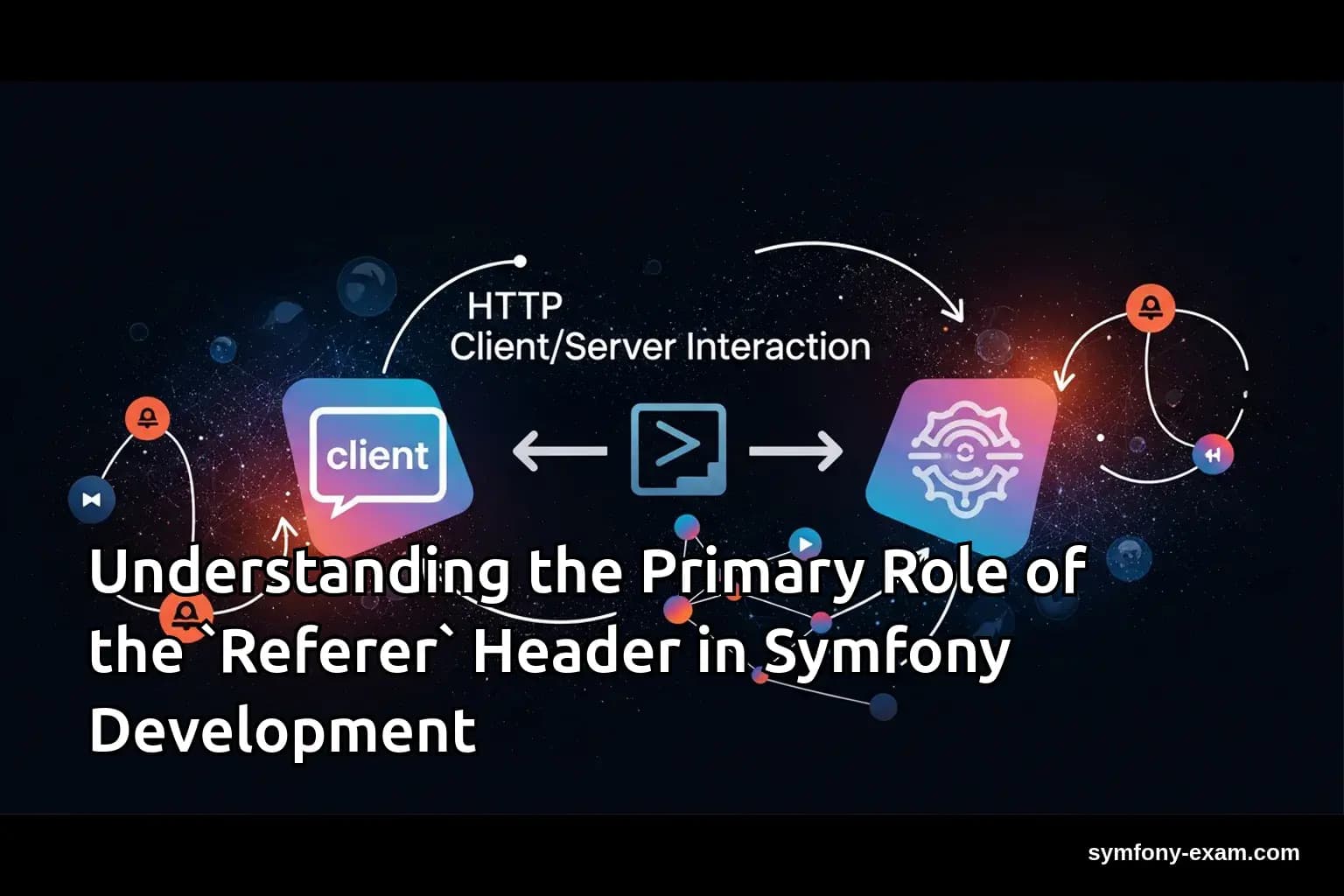 HTTP
Client/Server Interaction

client

Understanding the Primary Role of the `Referer` Header in Symfony Development

symfony-exam.com